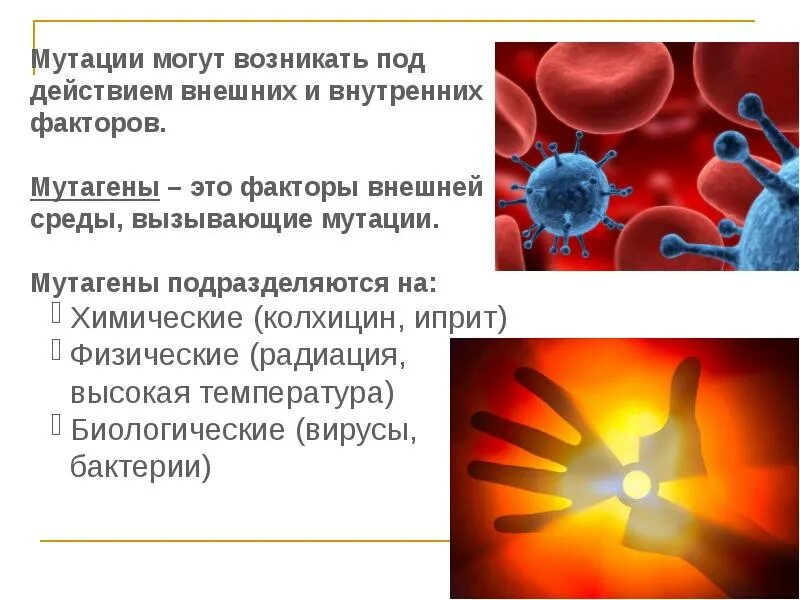 Мутации могут возникать под действием внешних и внутренних факторов.

Мутагены – это факторы внешней среды, вызывающие мутации.

Мутагены подразделяются на:
Химические (колхицин, иприт)
Физические (радиация, высокая температура)
Биологические (вирусы, бактерии)